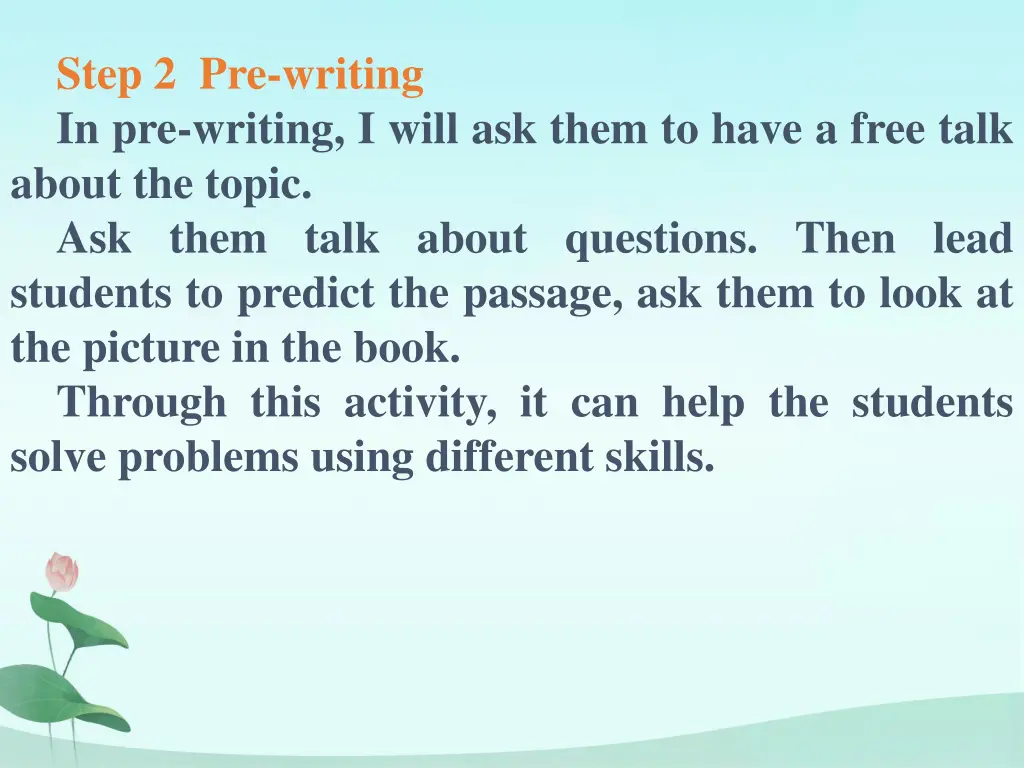 Step 2 Pre-writing

In pre-writing, I will ask them to have a free talk about the topic.

Ask them talk about questions. Then lead students to predict the passage, ask them to look at the picture in the book.

Through this activity, it can help the students solve problems using different skills.